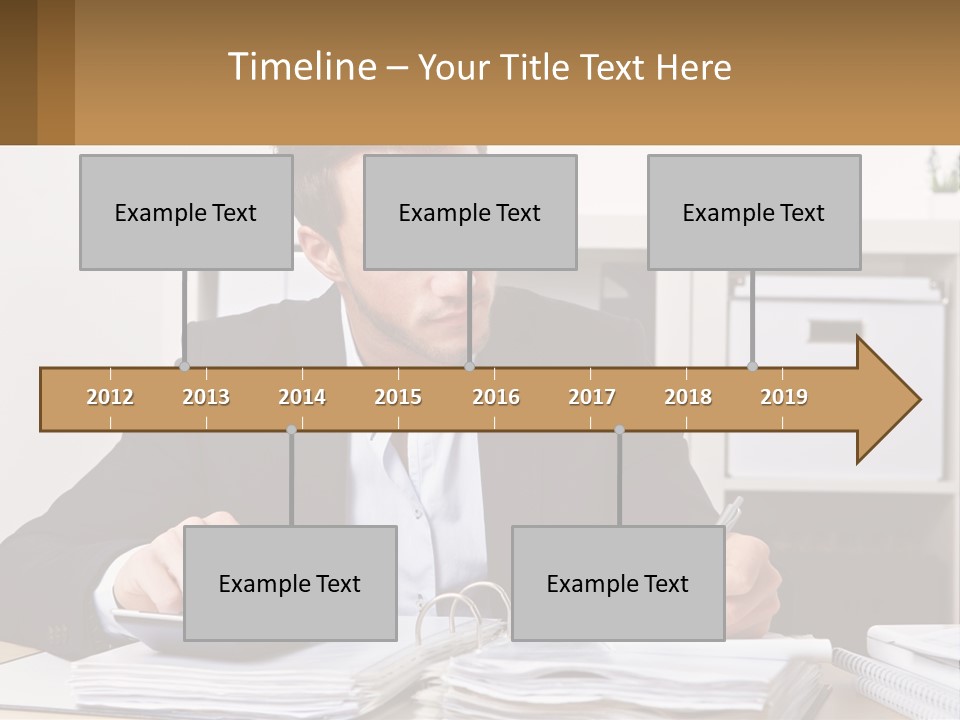 Timeline – Your Title Text Here

Example Text

Example Text

Example Text

2012 2013 2014 2015 2016 2017 2018 2019

Example Text

Example Text